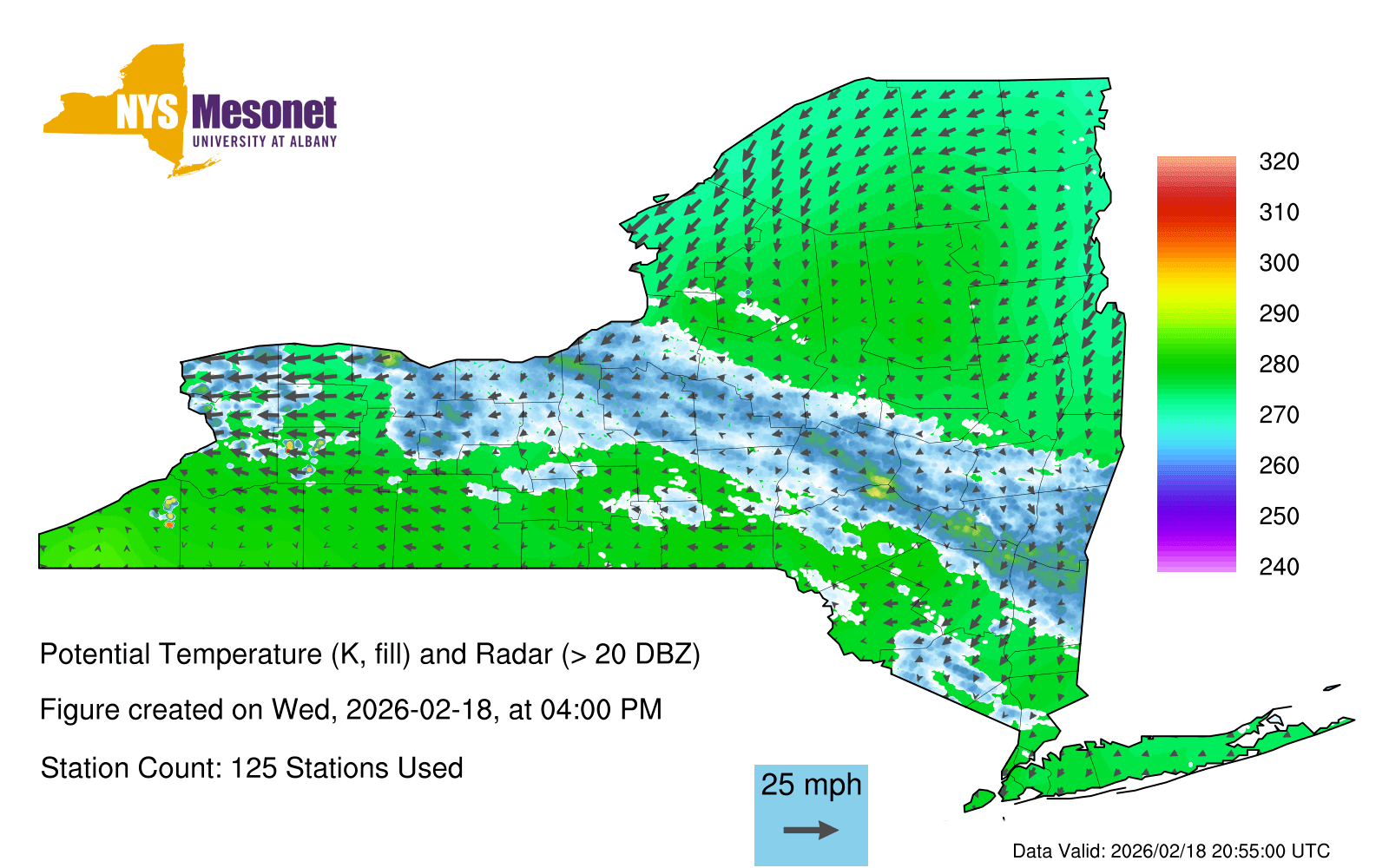 NYS Mesonet
UNIVERSITY AT ALBANY

320
310
300
290
280
270
260
250
240

Potential Temperature (K, fill) and Radar (> 20 DBZ)

Figure created on Wed, 2026-02-18, at 04:00 PM

Station Count: 125 Stations Used

25 mph

Data Valid: 2026/02/18 20:55:00 UTC